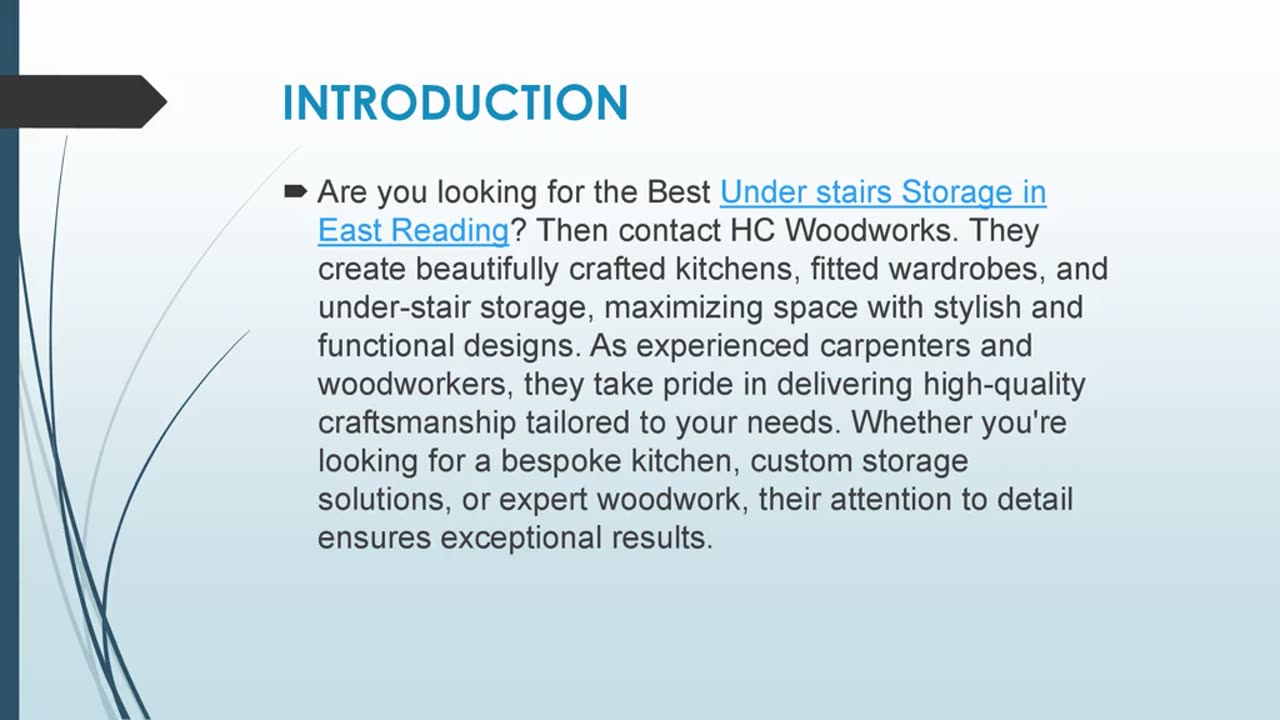 INTRODUCTION

Are you looking for the Best Under stairs Storage in East Reading? Then contact HC Woodworks. They create beautifully crafted kitchens, fitted wardrobes, and under-stair storage, maximizing space with stylish and functional designs. As experienced carpenters and woodworkers, they take pride in delivering high-quality craftsmanship tailored to your needs. Whether you're looking for a bespoke kitchen, custom storage solutions, or expert woodwork, their attention to detail ensures exceptional results.